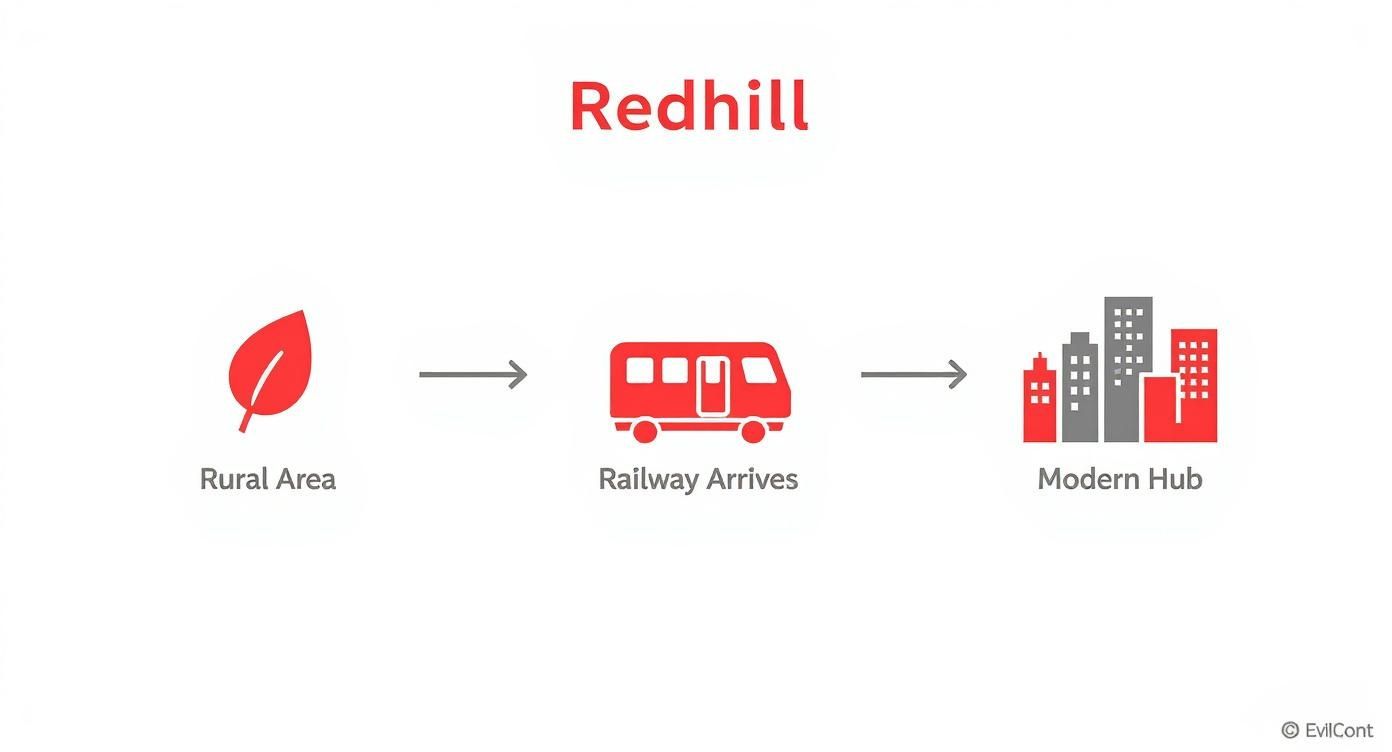 Redhill

Rural Area

Railway Arrives

Modern Hub

© EvilCont